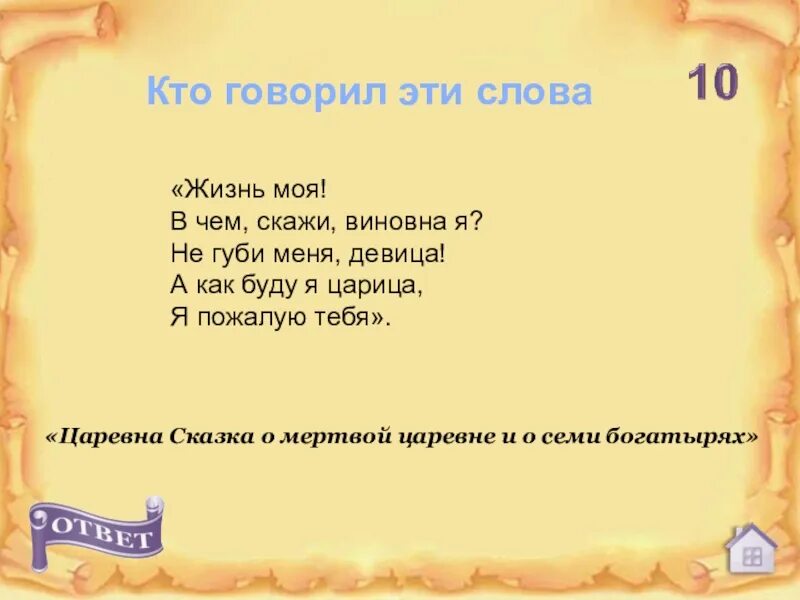 Кто говорил эти слова

10

«Жизнь моя!
В чем, скажи, виновна я?
Не губи меня, девица!
А как буду я царица,
Я пожалую тебя».

«Царевна Сказка о мертвой царевне и о семи богатырях»

ОТВЕТ